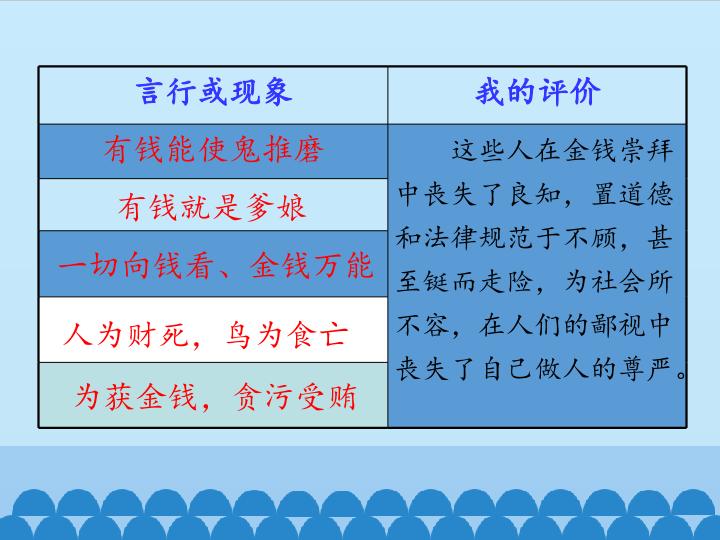 | 言行或现象 | 我的评价 |
|---|---|
| 有钱能使鬼推磨 | 这些人在金钱崇拜中丧失了良知，置道德和法律规范于不顾，甚至铤而走险，为社会所不容，在人们的鄙视中丧失了自己做人的尊严。 |
| 有钱就是爹娘 | |
| 一切向钱看、金钱万能 | |
| 人为财死，鸟为食亡 | |
| 为获金钱，贪污受贿 | |